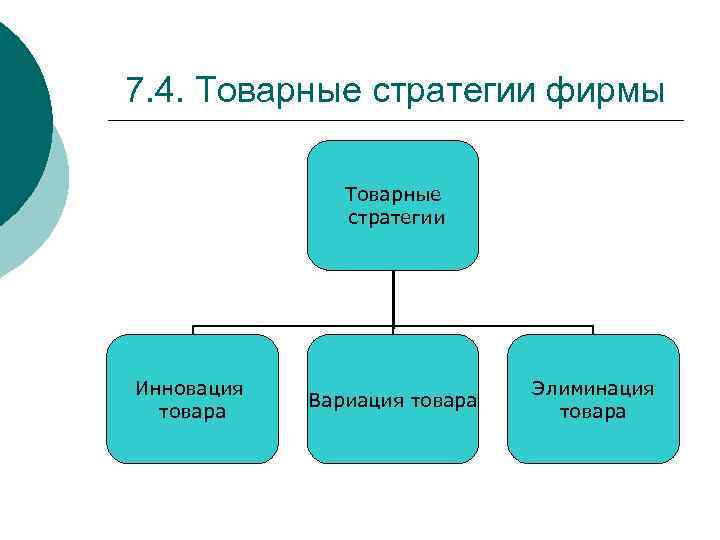 7.4. Товарные стратегии фирмы

Товарные стратегии

Инновация товара

Вариация товара

Элиминация товара